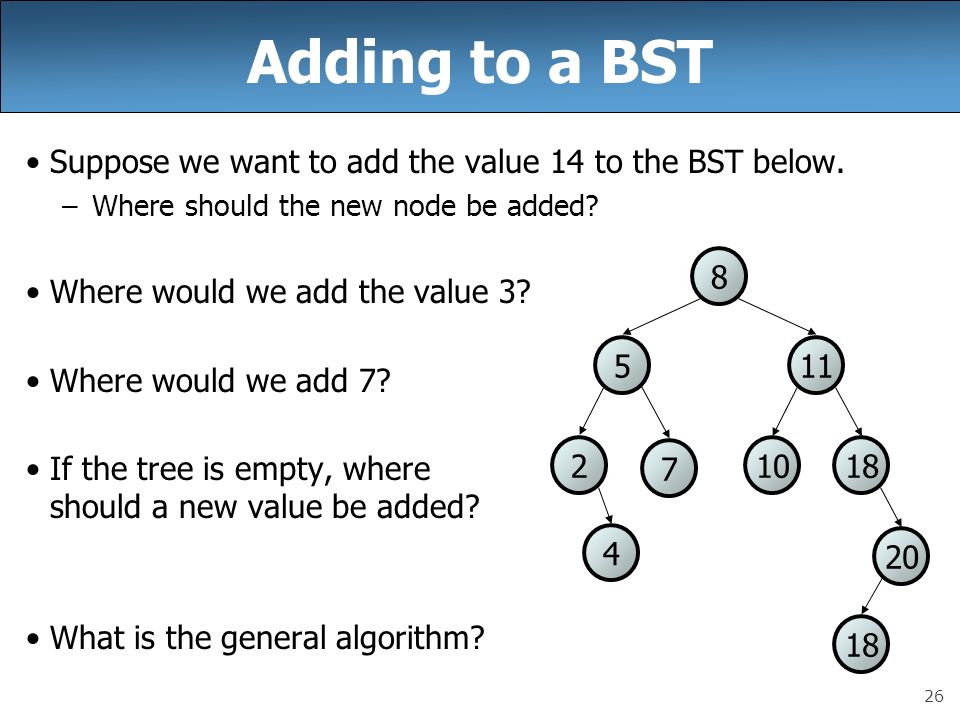 Adding to a BST

• Suppose we want to add the value 14 to the BST below.
  – Where should the new node be added?

• Where would we add the value 3?

• Where would we add 7?

• If the tree is empty, where should a new value be added?

• What is the general algorithm?

8
5
11
2
7
10
18
4
20
18

26